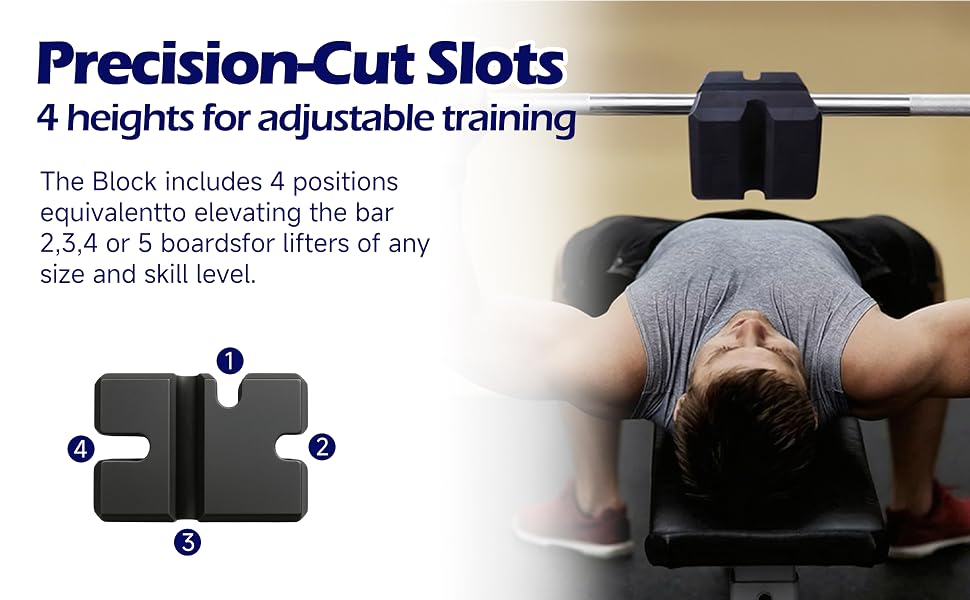 Precision-Cut Slots
4 heights for adjustable training

The Block includes 4 positions equivalentto elevating the bar 2,3,4 or 5 boardsfor lifters of any size and skill level.

1
4
2
3